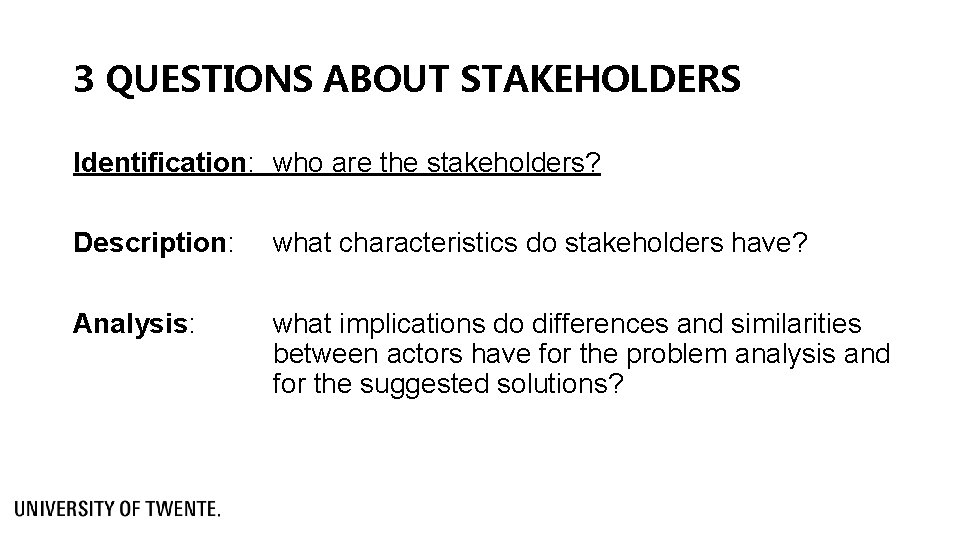 3 QUESTIONS ABOUT STAKEHOLDERS

Identification: who are the stakeholders?

Description: what characteristics do stakeholders have?

Analysis: what implications do differences and similarities between actors have for the problem analysis and for the suggested solutions?

UNIVERSITY OF TWENTE.